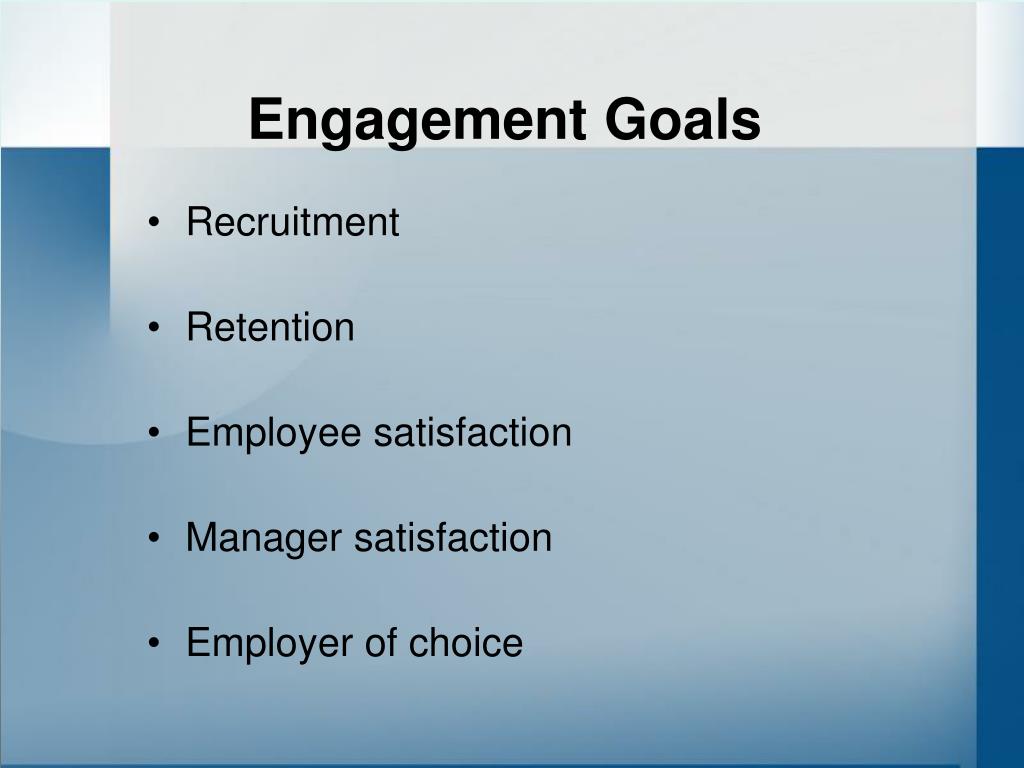 Engagement Goals

• Recruitment

• Retention

• Employee satisfaction

• Manager satisfaction

• Employer of choice